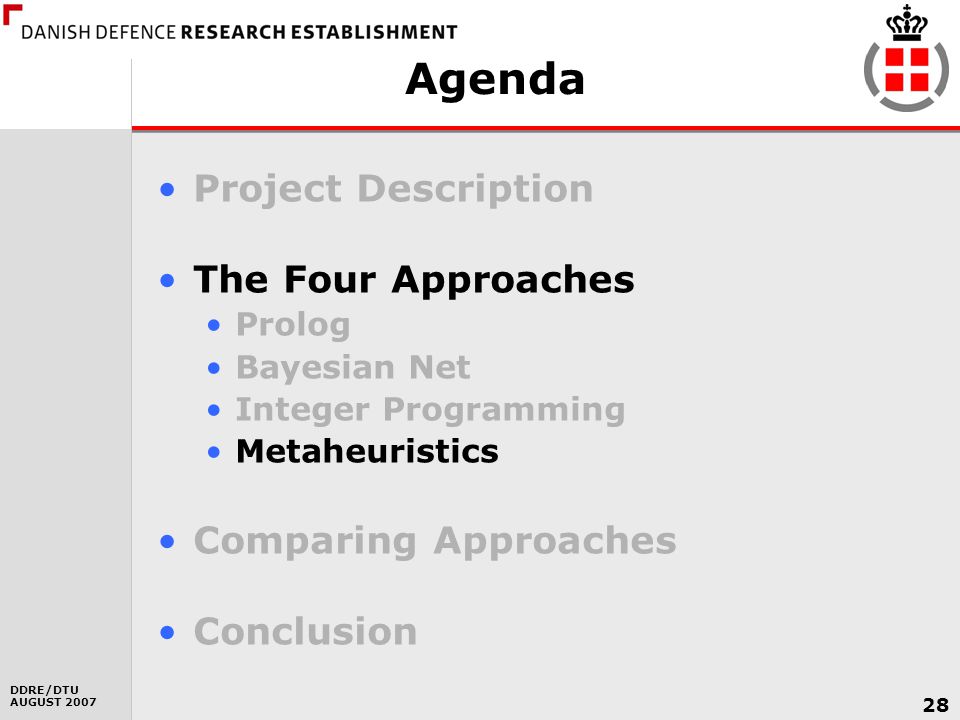 DANISH DEFENCE RESEARCH ESTABLISHMENT

Agenda

• Project Description

• The Four Approaches
  • Prolog
  • Bayesian Net
  • Integer Programming
  • Metaheuristics

• Comparing Approaches

• Conclusion

DDRE/DTU
AUGUST 2007

28